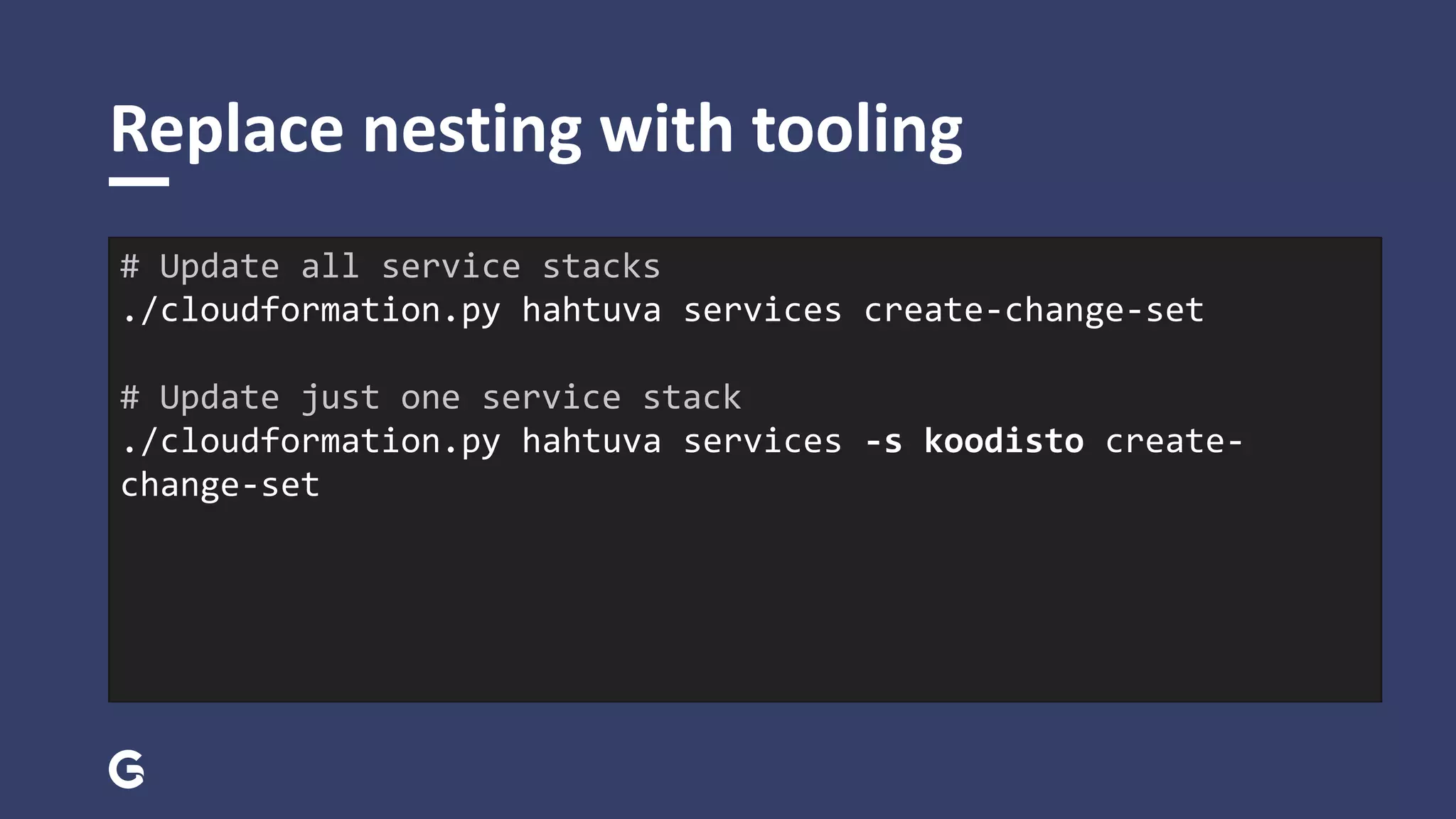 Replace nesting with tooling

# Update all service stacks
./cloudformation.py hahtuva services create-change-set

# Update just one service stack
./cloudformation.py hahtuva services -s koodisto create-change-set

G